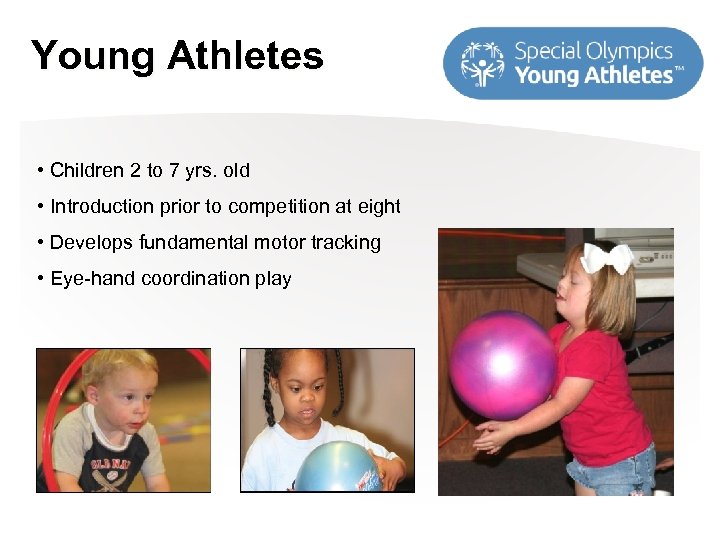 Young Athletes

Special Olympics Young Athletes™

• Children 2 to 7 yrs. old
• Introduction prior to competition at eight
• Develops fundamental motor tracking
• Eye-hand coordination play

OLD NAVY